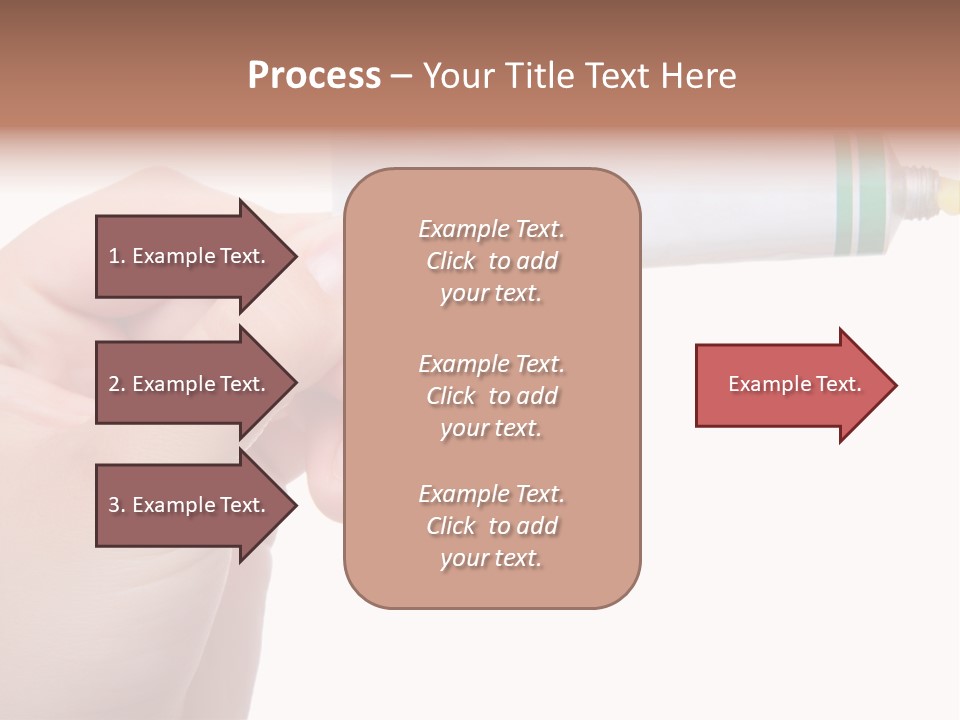 Process – Your Title Text Here

1. Example Text.

2. Example Text.

3. Example Text.

Example Text. Click to add your text.

Example Text. Click to add your text.

Example Text. Click to add your text.

Example Text.